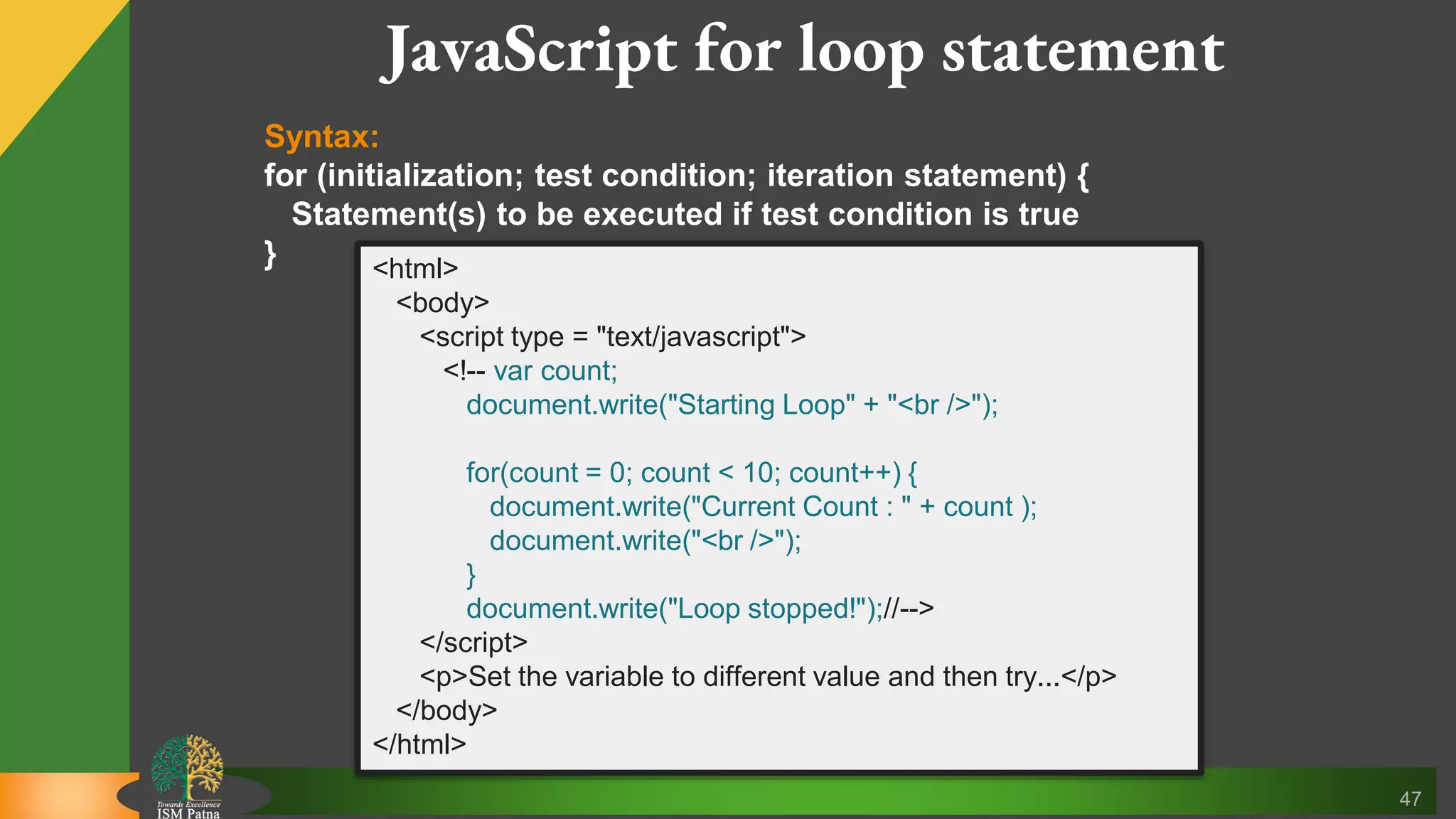 JavaScript for loop statement

Syntax:
for (initialization; test condition; iteration statement) {
Statement(s) to be executed if test condition is true
}

<html>
<body>
<script type = "text/javascript">
<!-- var count;
document.write("Starting Loop" + "<br />");

for(count = 0; count < 10; count++) {
document.write("Current Count : " + count );
document.write("<br />");
}
document.write("Loop stopped!");//-->
</script>
<p>Set the variable to different value and then try...</p>
</body>
</html>

Towards Excellence
ISM Patna

47